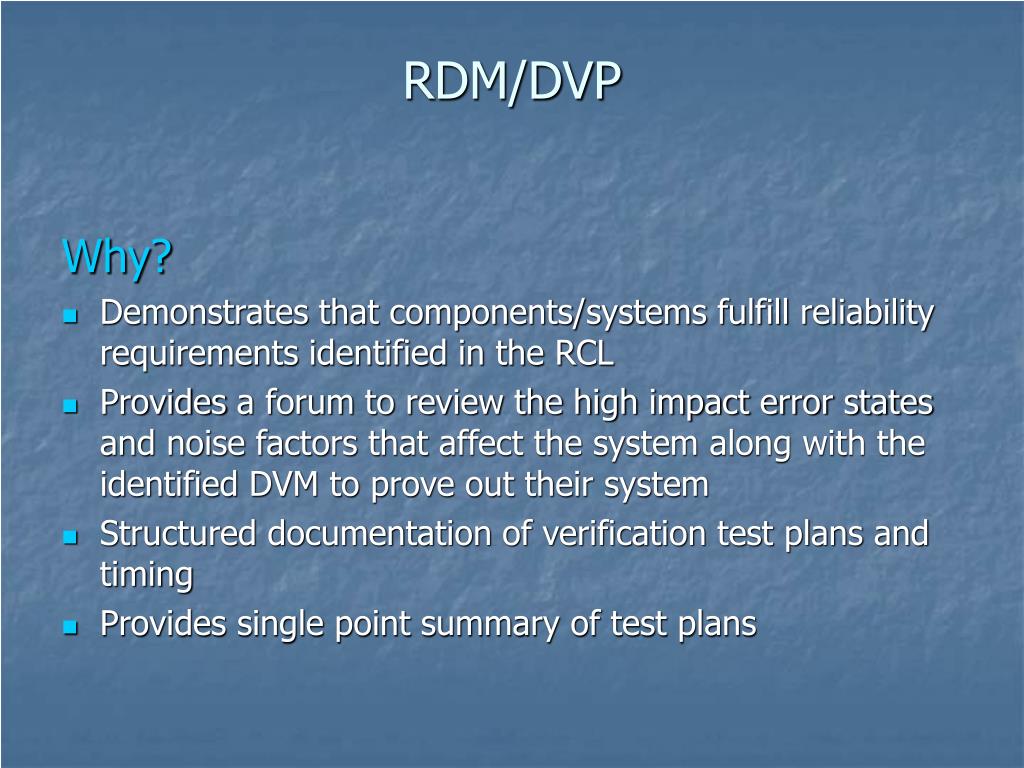 RDM/DVP

Why?

- Demonstrates that components/systems fulfill reliability requirements identified in the RCL
- Provides a forum to review the high impact error states and noise factors that affect the system along with the identified DVM to prove out their system
- Structured documentation of verification test plans and timing
- Provides single point summary of test plans